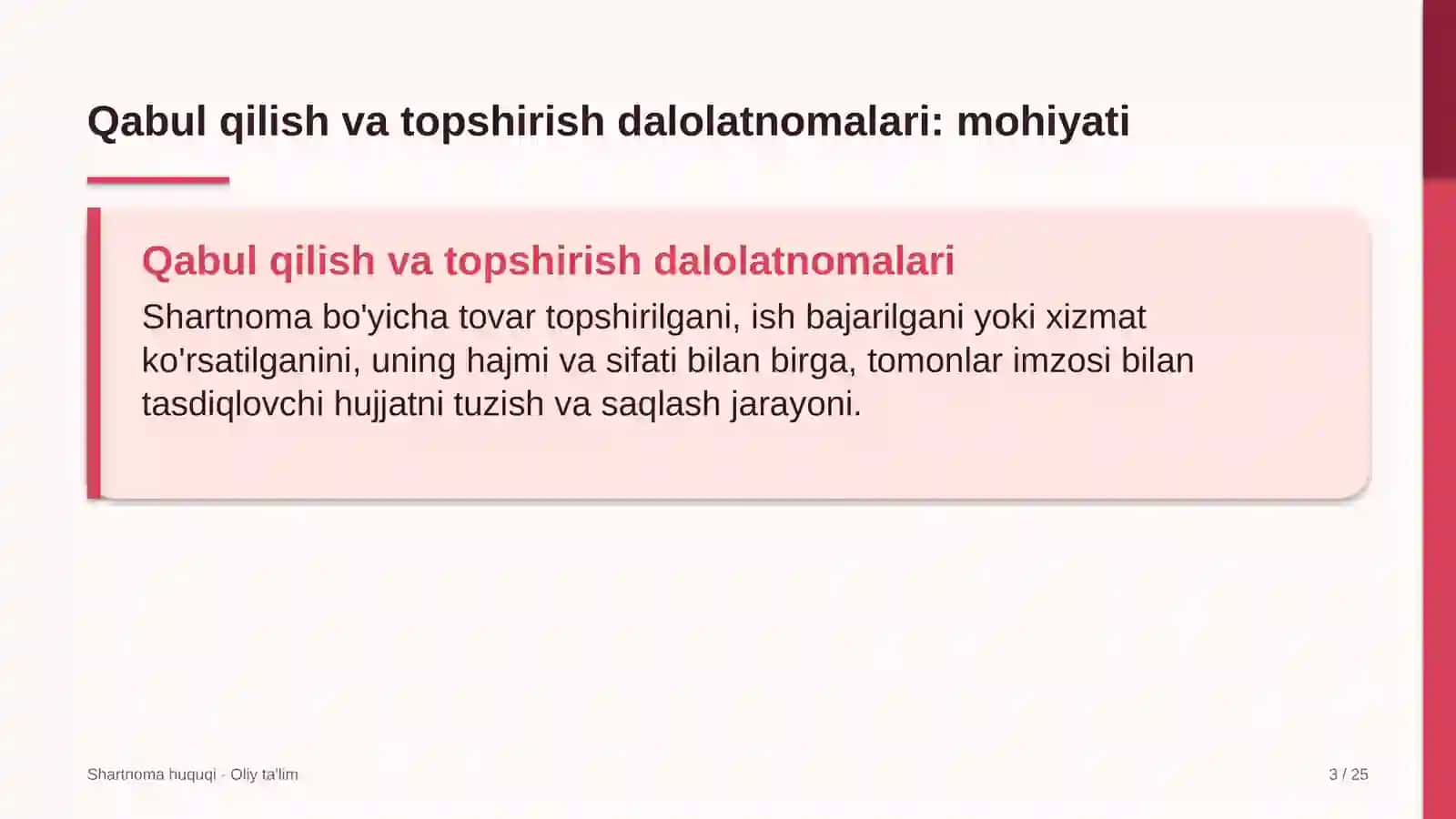 Qabul qilish va topshirish dalolatnomalari: mohiyati

Qabul qilish va topshirish dalolatnomalari

Shartnoma bo'yicha tovar topshirilgani, ish bajarilgani yoki xizmat ko'rsatilganini, uning hajmi va sifati bilan birga, tomonlar imzosi bilan tasdiqlovchi hujjatni tuzish va saqlash jarayoni.

Shartnoma huquqi - Oliy ta'lim

3 / 25